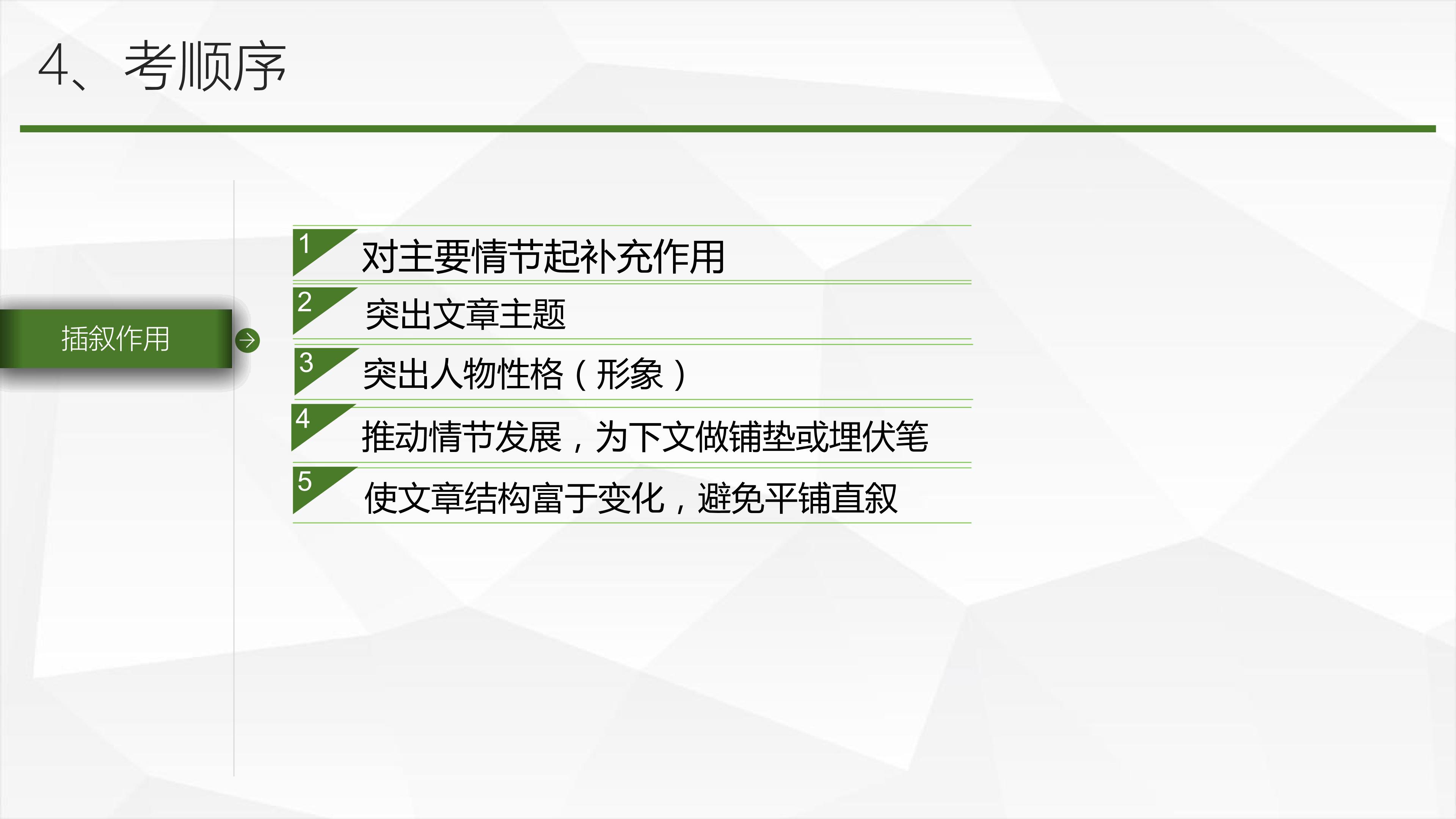 4、考顺序

插叙作用

1 对主要情节起补充作用

2 突出文章主题

3 突出人物性格（形象）

4 推动情节发展，为下文做铺垫或埋伏笔

5 使文章结构富于变化，避免平铺直叙